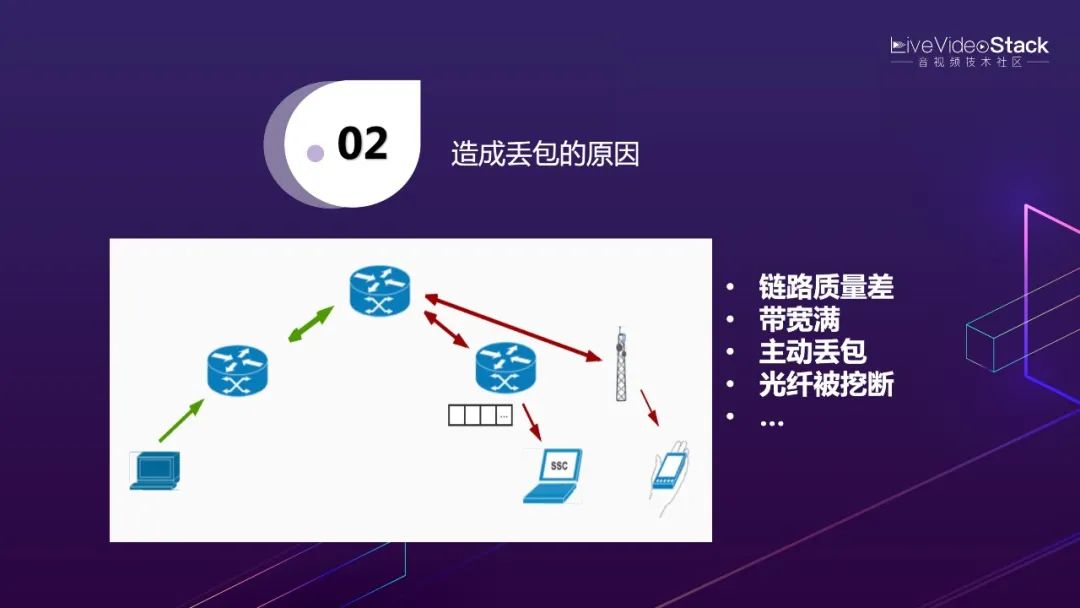 LiveVideoStack
音视频技术社区

02

造成丢包的原因

...

SSC

• 链路质量差
• 带宽满
• 主动丢包
• 光纤被挖断
• ...